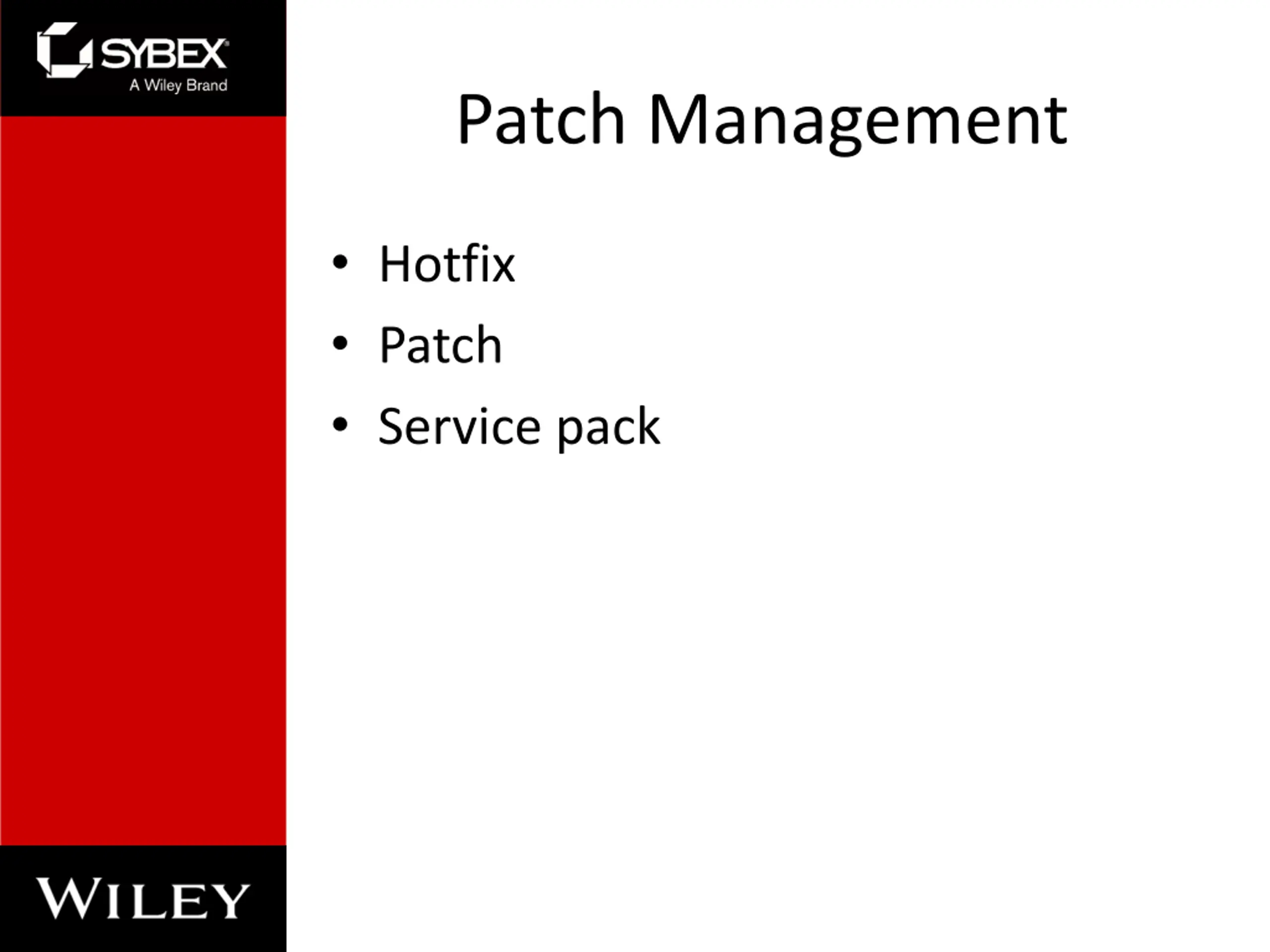 SYBEX®
A Wiley Brand

Patch Management

• Hotfix
• Patch
• Service pack

WILEY